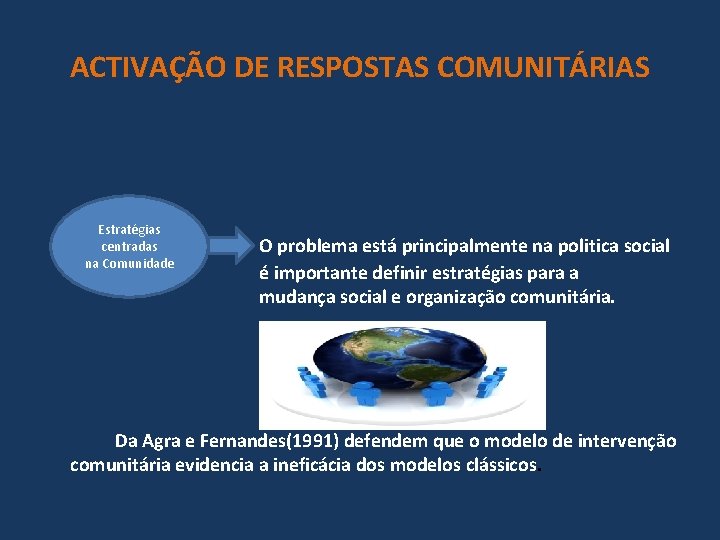 ACTIVAÇÃO DE RESPOSTAS COMUNITÁRIAS

Estratégias centradas na Comunidade

O problema está principalmente na politica social é importante definir estratégias para a mudança social e organização comunitária.

Da Agra e Fernandes(1991) defendem que o modelo de intervenção comunitária evidencia a ineficácia dos modelos clássicos.